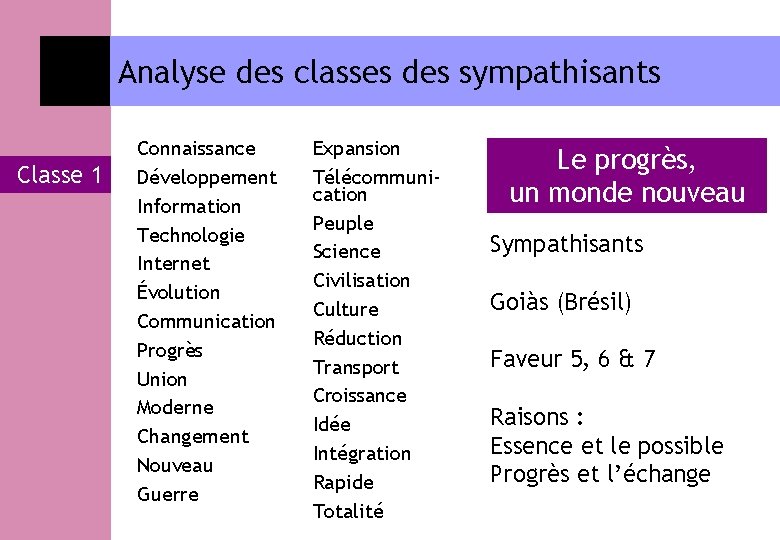 Analyse des classes des sympathisants

Classe 1

Connaissance
Développement
Information
Technologie
Internet
Évolution
Communication
Progrès
Union
Moderne
Changement
Nouveau
Guerre

Expansion
Télécommunication
Peuple
Science
Civilisation
Culture
Réduction
Transport
Croissance
Idée
Intégration
Rapide
Totalité

Le progrès, un monde nouveau

Sympathisants

Goiàs (Brésil)

Faveur 5, 6 & 7

Raisons :
Essence et le possible
Progrès et l'échange